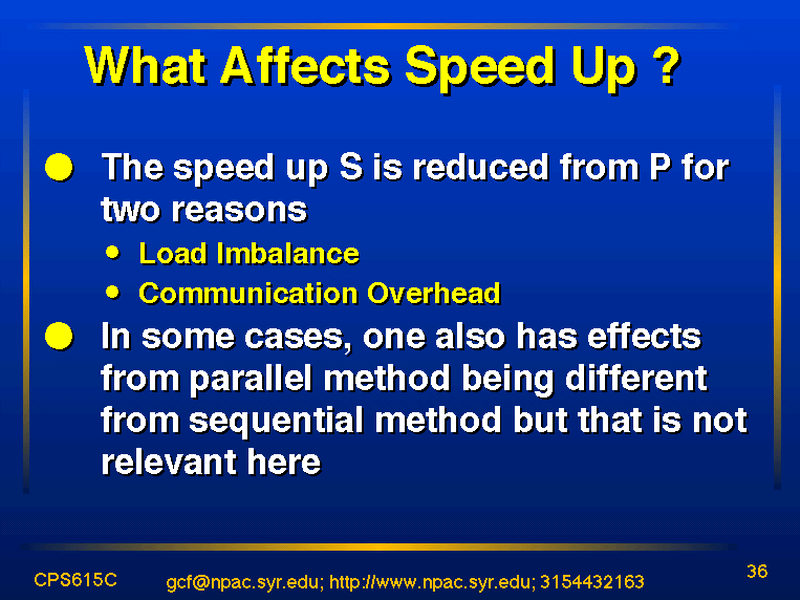 What Affects Speed Up ?

The speed up S is reduced from P for two reasons

Load Imbalance

Communication Overhead

In some cases, one also has effects from parallel method being different from sequential method but that is not relevant here

CPS615C gcf@npac.syr.edu; http://www.npac.syr.edu; 3154432163 36